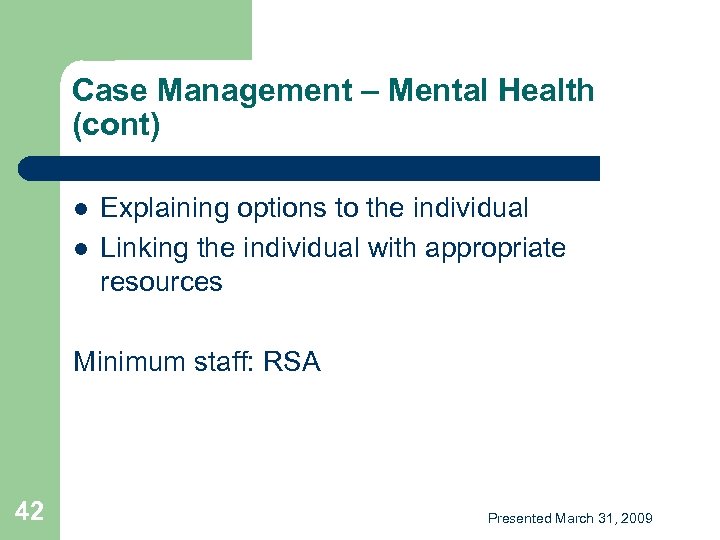 Case Management – Mental Health (cont)

- Explaining options to the individual
- Linking the individual with appropriate resources

Minimum staff: RSA

42

Presented March 31, 2009